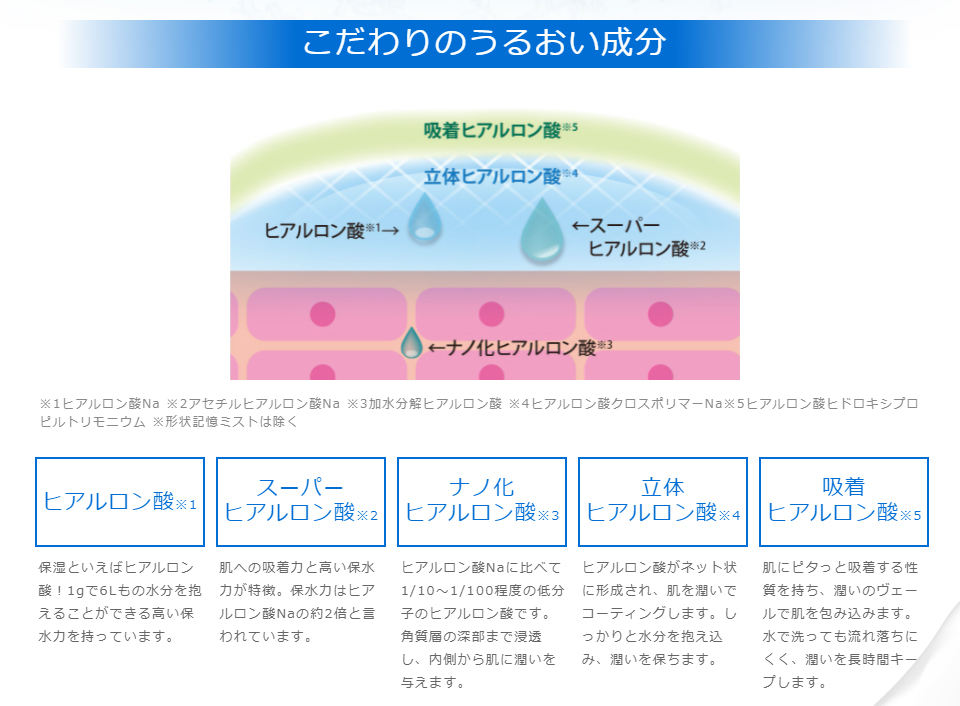 こだわりのうるおい成分

吸着ヒアルロン酸※5

立体ヒアルロン酸※4

ヒアルロン酸※1→

←スーパーヒアルロン酸※2

←ナノ化ヒアルロン酸※3

※1ヒアルロン酸Na ※2アセチルヒアルロン酸Na ※3加水分解ヒアルロン酸 ※4ヒアルロン酸クロスポリマーNa※5ヒアルロン酸ヒドロキシプロピルトリモニウム ※形状記憶ミストは除く

ヒアルロン酸※1

保湿といえばヒアルロン酸！1gで6Lもの水分を抱えることができる高い保水力を持っています。

スーパーヒアルロン酸※2

肌への吸着力と高い保水力が特徴。保水力はヒアルロン酸Naの約2倍と言われています。

ナノ化ヒアルロン酸※3

ヒアルロン酸Naに比べて1/10～1/100程度の低分子のヒアルロン酸です。角質層の深部まで浸透し、内側から肌に潤いを与えます。

立体ヒアルロン酸※4

ヒアルロン酸がネット状に形成され、肌を潤いでコーティングします。しっかりと水分を抱え込み、潤いを保ちます。

吸着ヒアルロン酸※5

肌にピタっと吸着する性質を持ち、潤いのヴェールで肌を包み込みます。水で洗っても流れ落ちにくく、潤いを長時間キープします。